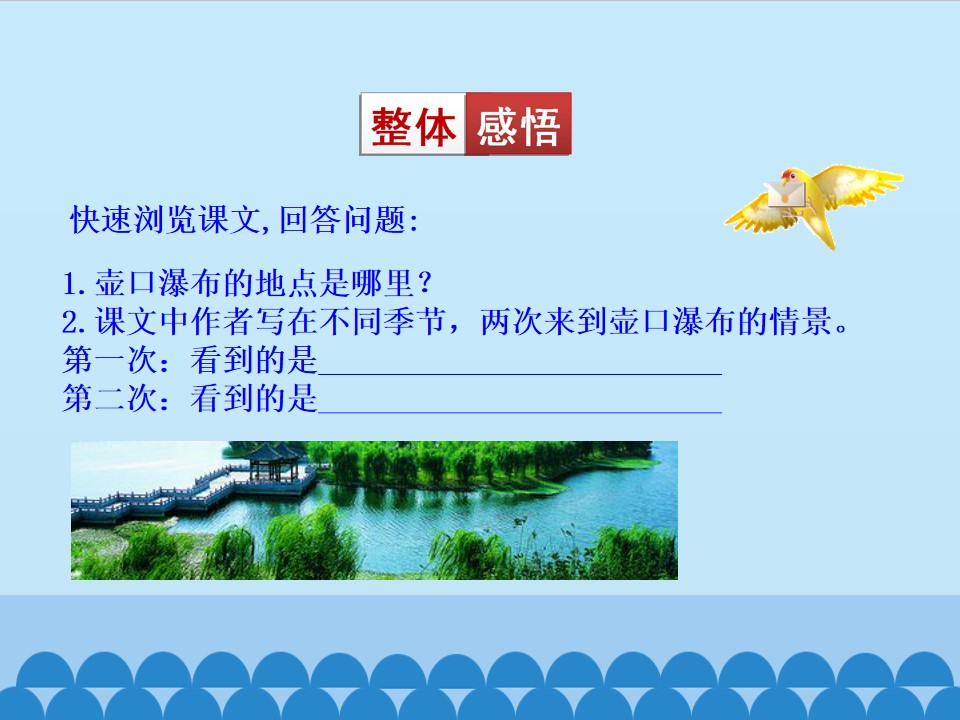 整体感悟

快速浏览课文,回答问题:

1.壶口瀑布的地点是哪里？
2.课文中作者写在不同季节，两次来到壶口瀑布的情景。
第一次：看到的是____
第二次：看到的是____